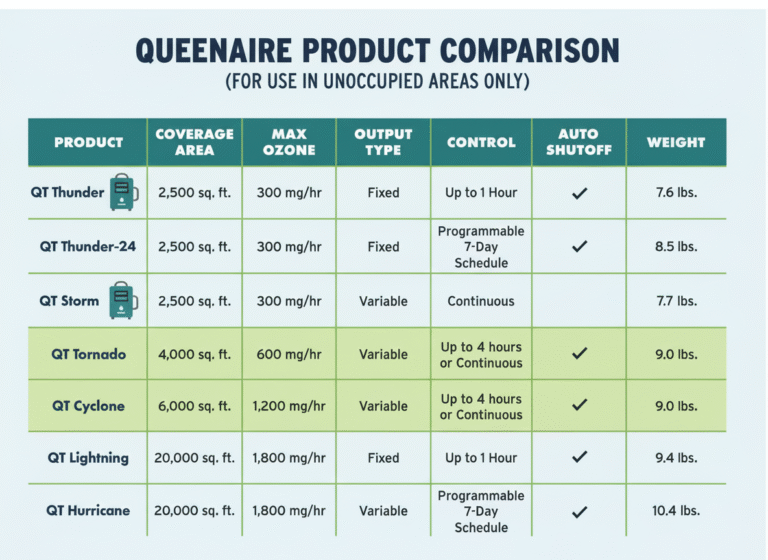 QUEENAIRE PRODUCT COMPARISON
(FOR USE IN UNOCCUPIED AREAS ONLY)

| PRODUCT | COVERAGE AREA | MAX OZONE | OUTPUT TYPE | CONTROL | AUTO SHUTOFF | WEIGHT |
|---|---|---|---|---|---|---|
| QT Thunder | 2,500 sq. ft. | 300 mg/hr | Fixed | Up to 1 Hour | ✓ | 7.6 lbs. |
| QT Thunder-24 | 2,500 sq. ft. | 300 mg/hr | Fixed | Programmable 7-Day Schedule | ✓ | 8.5 lbs. |
| QT Storm | 2,500 sq. ft. | 300 mg/hr | Variable | Continuous | | 7.7 lbs. |
| QT Tornado | 4,000 sq. ft. | 600 mg/hr | Variable | Up to 4 hours or Continuous | ✓ | 9.0 lbs. |
| QT Cyclone | 6,000 sq. ft. | 1,200 mg/hr | Variable | Up to 4 hours or Continuous | ✓ | 9.0 lbs. |
| QT Lightning | 20,000 sq. ft. | 1,800 mg/hr | Fixed | Up to 1 Hour | ✓ | 9.4 lbs. |
| QT Hurricane | 20,000 sq. ft. | 1,800 mg/hr | Variable | Programmable 7-Day Schedule | ✓ | 10.4 lbs. |